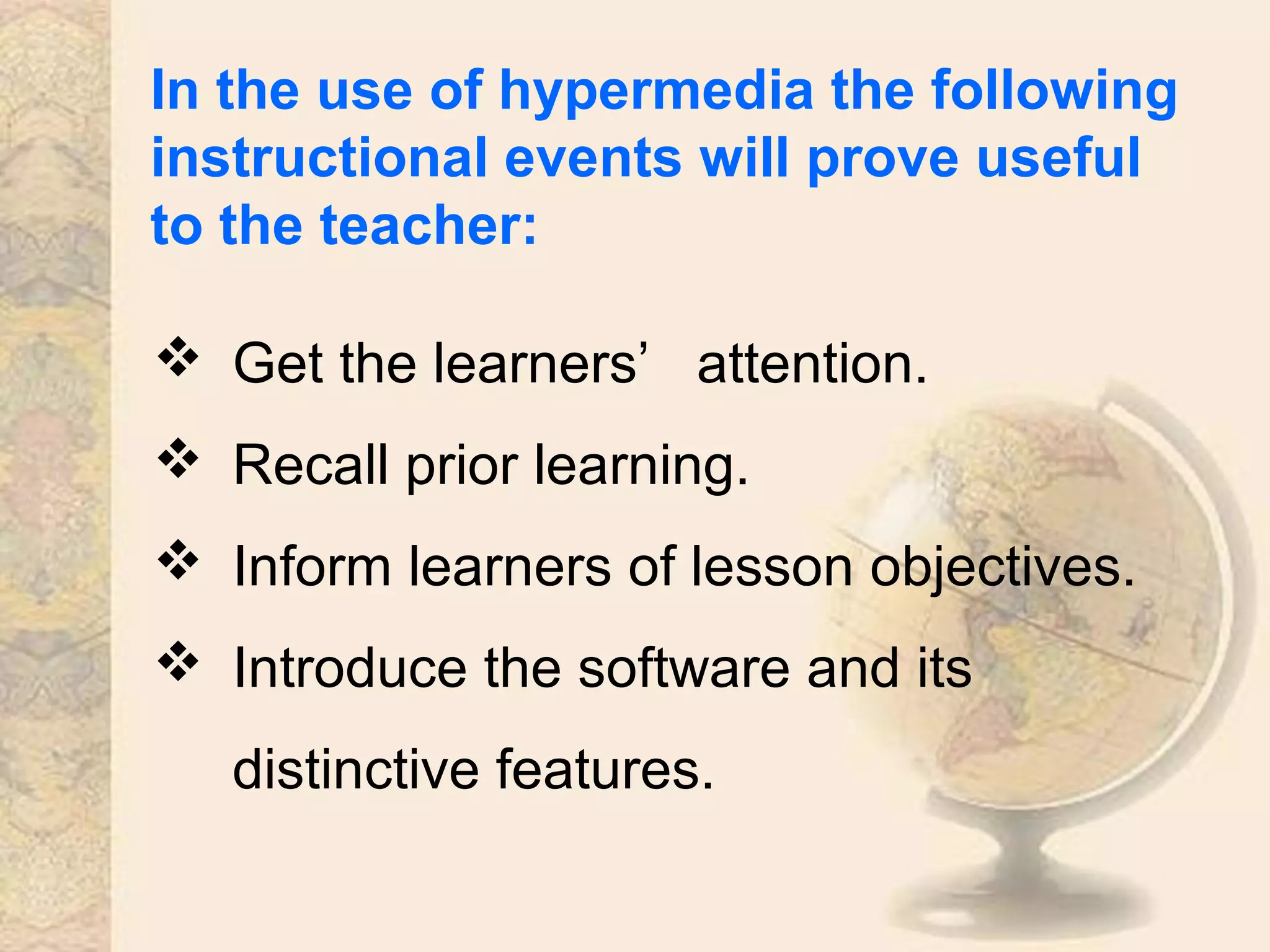 In the use of hypermedia the following instructional events will prove useful to the teacher:

❖ Get the learners’ attention.

❖ Recall prior learning.

❖ Inform learners of lesson objectives.

❖ Introduce the software and its distinctive features.